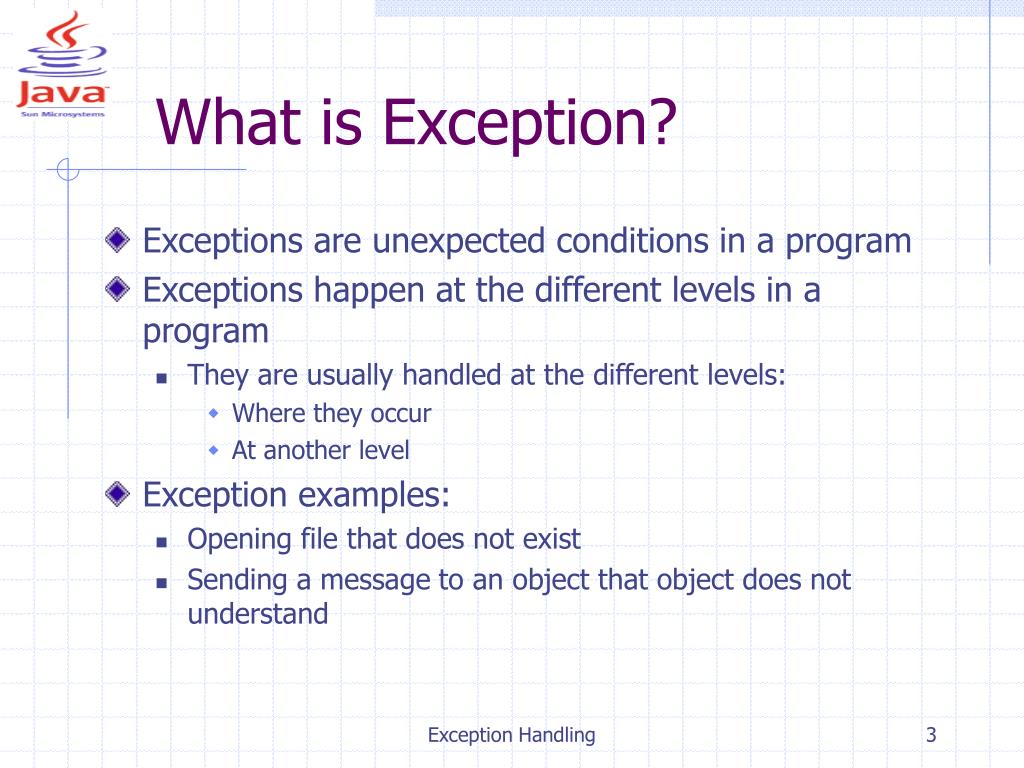 Java
Sun Microsystems

What is Exception?

Exceptions are unexpected conditions in a program
Exceptions happen at the different levels in a program
They are usually handled at the different levels:
Where they occur
At another level
Exception examples:
Opening file that does not exist
Sending a message to an object that object does not understand

Exception Handling
3